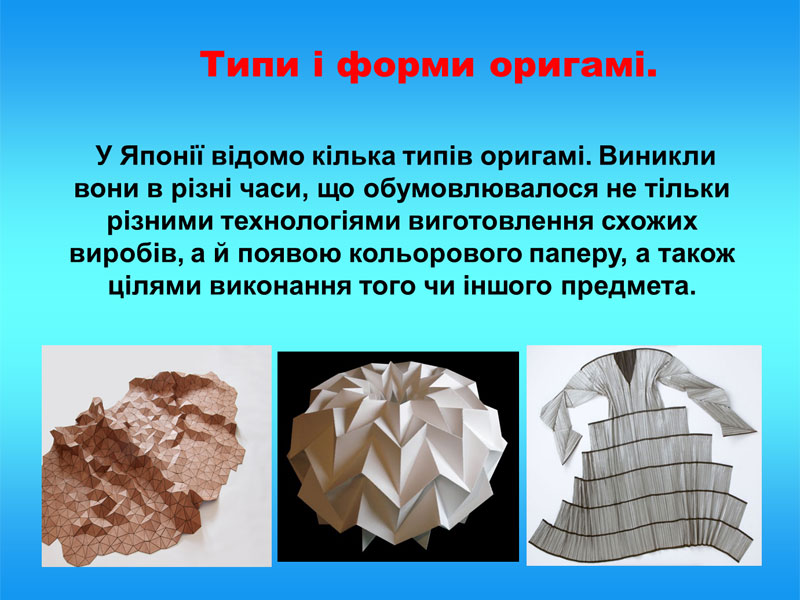 Типи і форми оригамі.

У Японії відомо кілька типів оригамі. Виникли вони в різні часи, що обумовлювалося не тільки різними технологіями виготовлення схожих виробів, а й появою кольорового паперу, а також цілями виконання того чи іншого предмета.